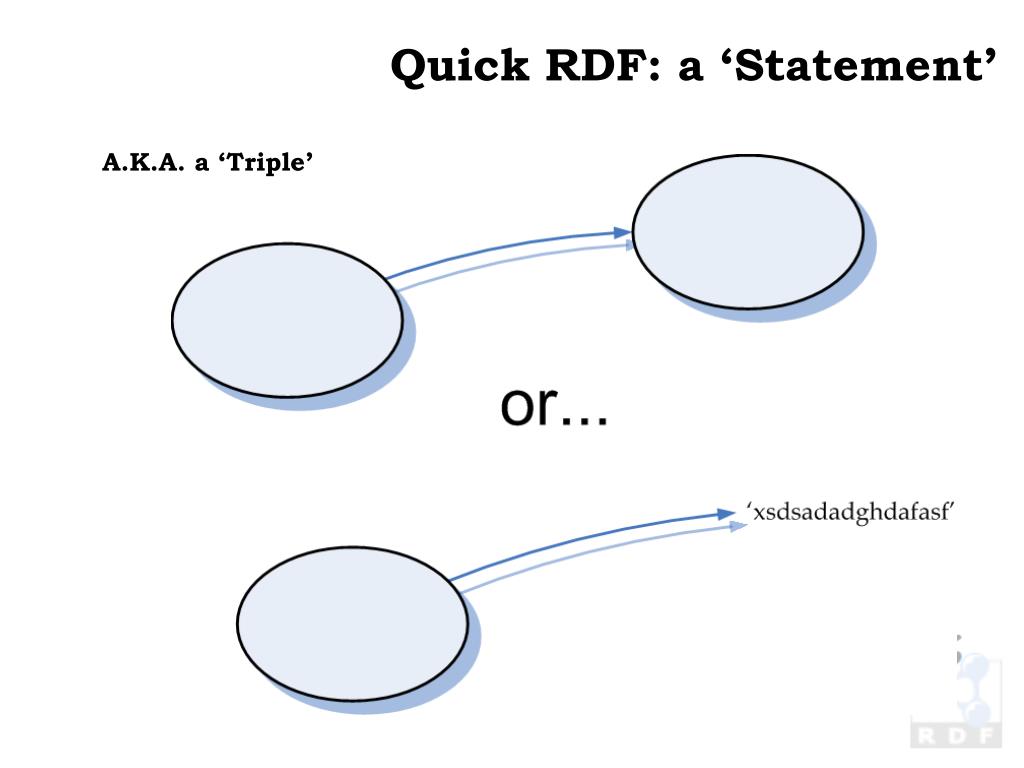 Quick RDF: a ‘Statement’

A.K.A. a ‘Triple’

or…

‘xsdsadadghdafasf’

RDF